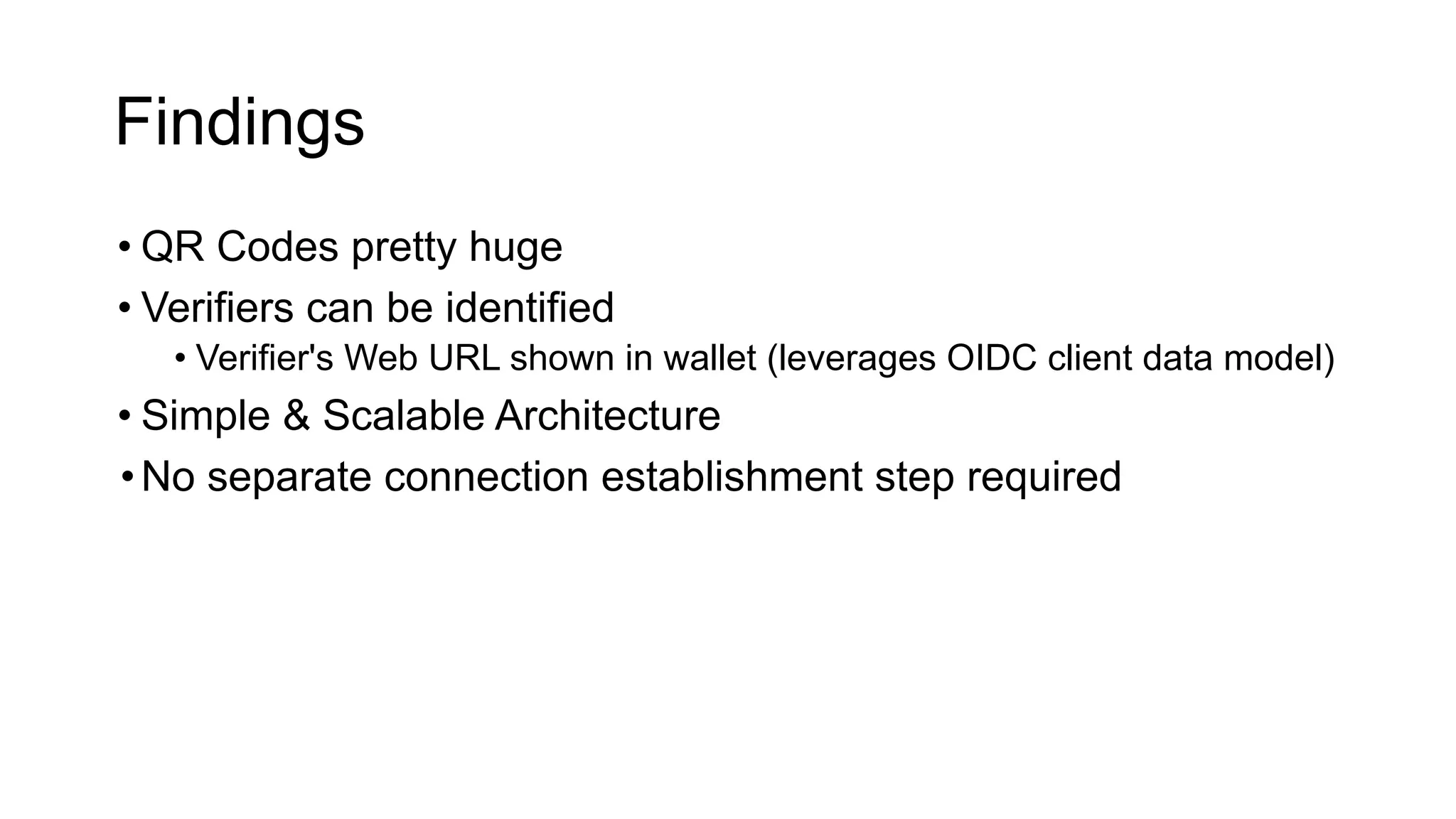 Findings

• QR Codes pretty huge
• Verifiers can be identified
  • Verifier's Web URL shown in wallet (leverages OIDC client data model)
• Simple & Scalable Architecture
• No separate connection establishment step required